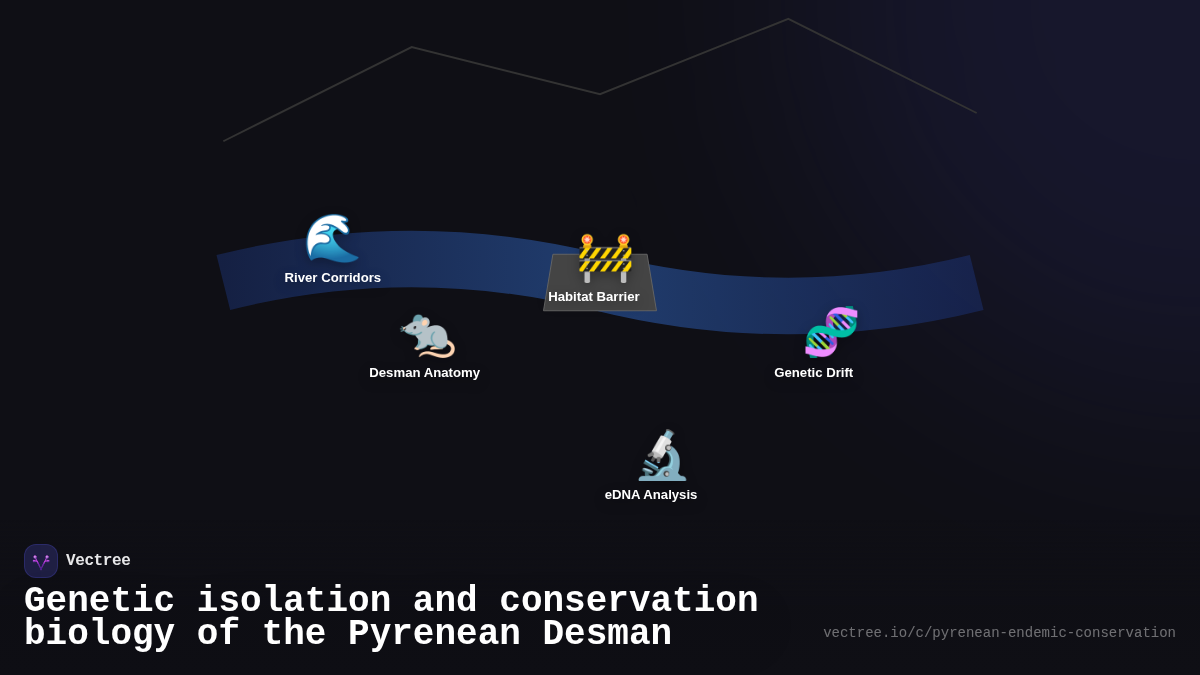 River Corridors

Habitat Barrier

Desman Anatomy

Genetic Drift

eDNA Analysis

Vectree

Genetic isolation and conservation biology of the Pyrenean Desman

vectree.io/c/pyrenean-endemic-conservation